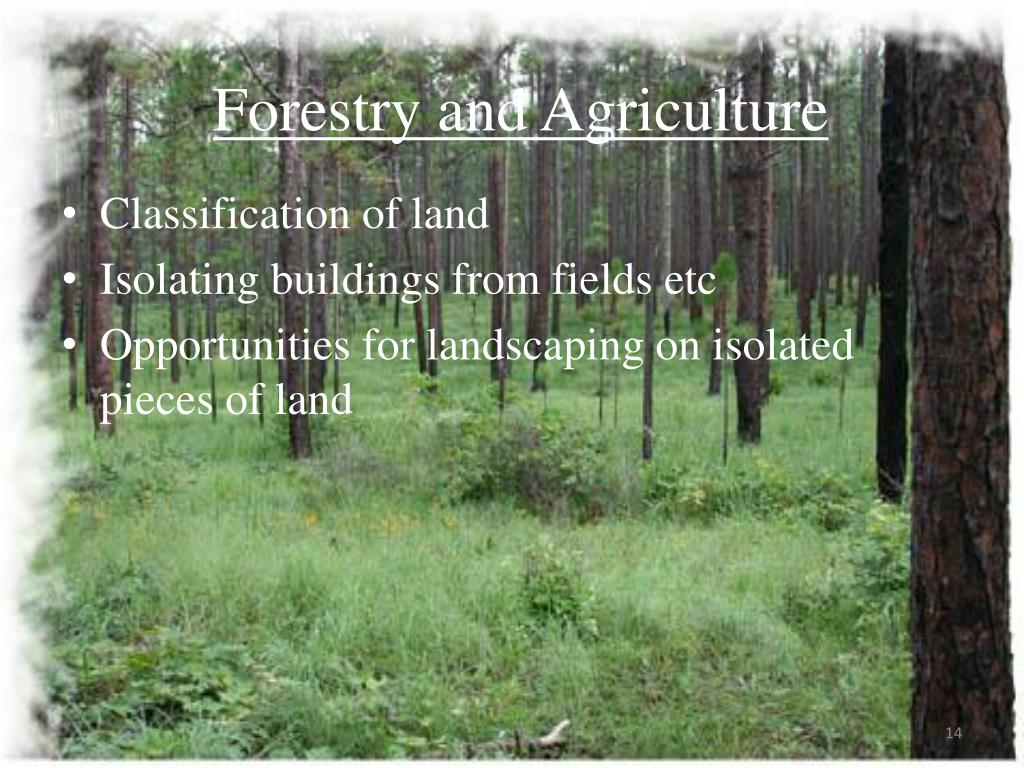 Forestry and Agriculture

• Classification of land
• Isolating buildings from fields etc
• Opportunities for landscaping on isolated pieces of land

14